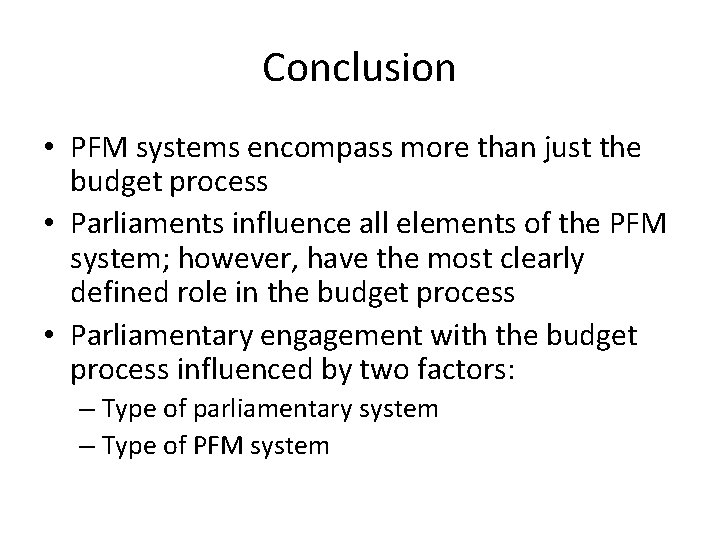 Conclusion

• PFM systems encompass more than just the budget process
• Parliaments influence all elements of the PFM system; however, have the most clearly defined role in the budget process
• Parliamentary engagement with the budget process influenced by two factors:
– Type of parliamentary system
– Type of PFM system